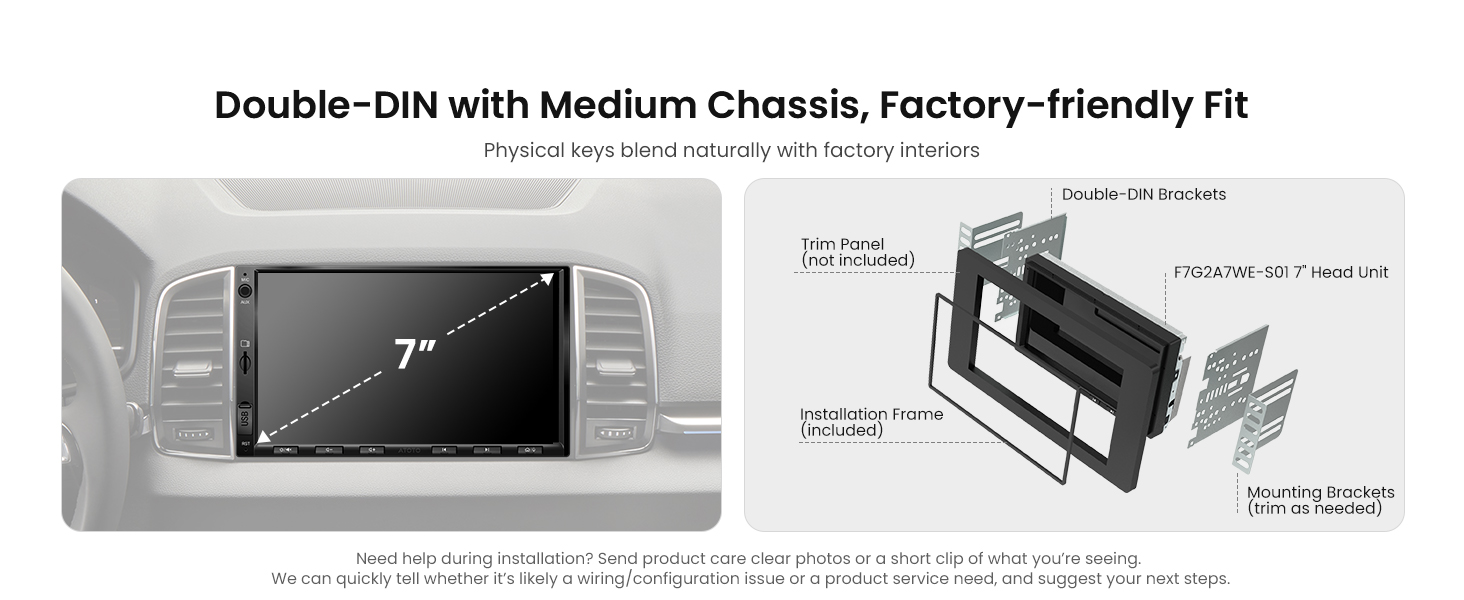 Double-DIN with Medium Chassis, Factory-friendly Fit

Physical keys blend naturally with factory interiors

7"

Double-DIN Brackets

Trim Panel
(not included)

F7G2A7WE-S01 7" Head Unit

Installation Frame
(included)

Mounting Brackets
(trim as needed)

Need help during installation? Send product care clear photos or a short clip of what you're seeing.
We can quickly tell whether it's likely a wiring/configuration issue or a product service need, and suggest your next steps.